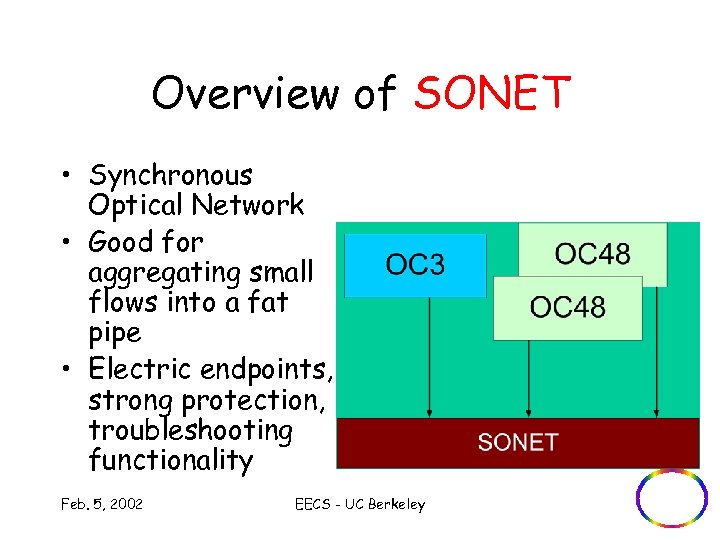 Overview of SONET

• Synchronous Optical Network
• Good for aggregating small flows into a fat pipe
• Electric endpoints, strong protection, troubleshooting functionality

OC3

OC48

OC48

SONET

Feb. 5, 2002

EECS - UC Berkeley